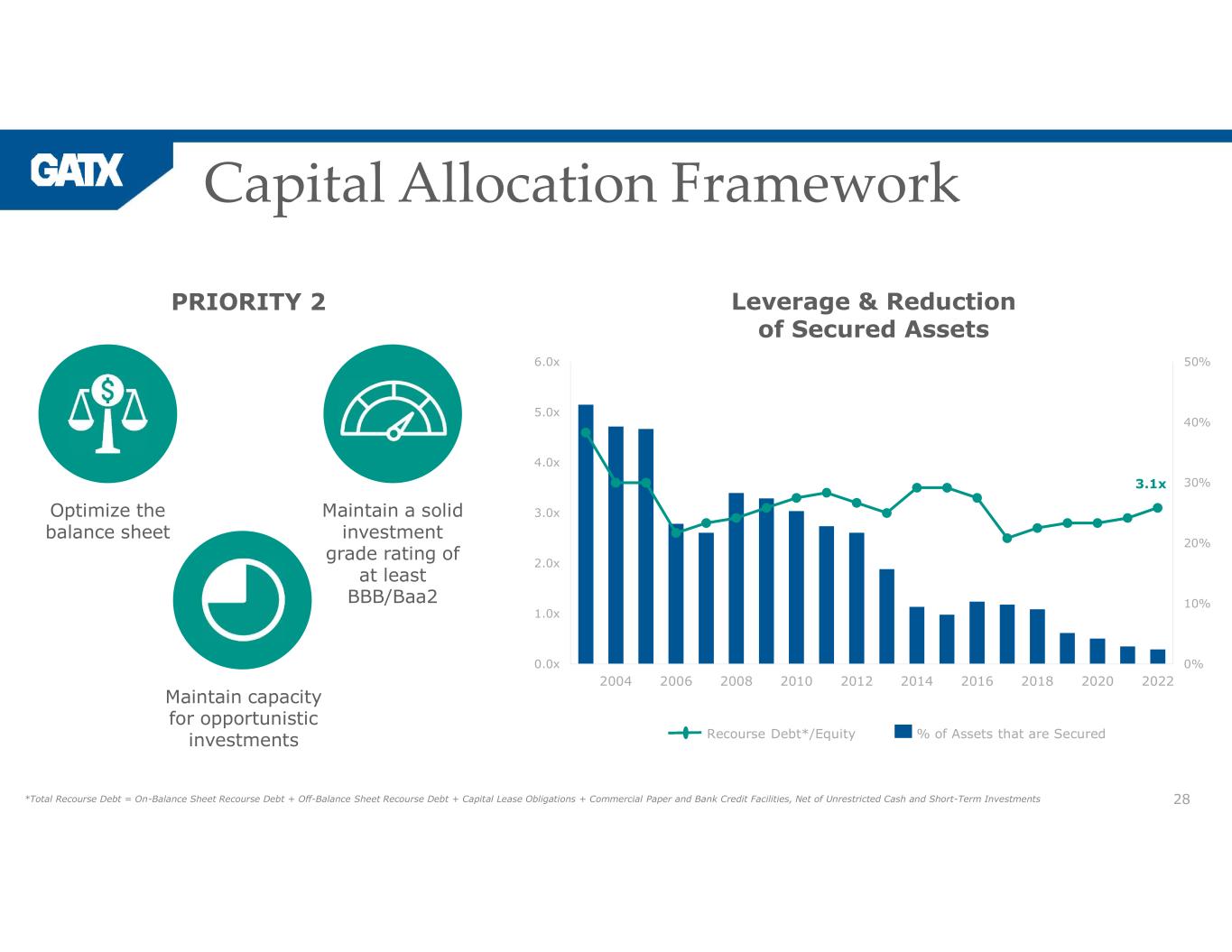 GATX

Capital Allocation Framework

PRIORITY 2

Optimize the balance sheet

Maintain a solid investment grade rating of at least BBB/Baa2

Maintain capacity for opportunistic investments

Leverage & Reduction of Secured Assets

6.0x
5.0x
4.0x
3.0x
2.0x
1.0x
0.0x

50%
40%
30%
20%
10%
0%

3.1x

2004 2006 2008 2010 2012 2014 2016 2018 2020 2022

Recourse Debt*/Equity
% of Assets that are Secured

*Total Recourse Debt = On-Balance Sheet Recourse Debt + Off-Balance Sheet Recourse Debt + Capital Lease Obligations + Commercial Paper and Bank Credit Facilities, Net of Unrestricted Cash and Short-Term Investments

28